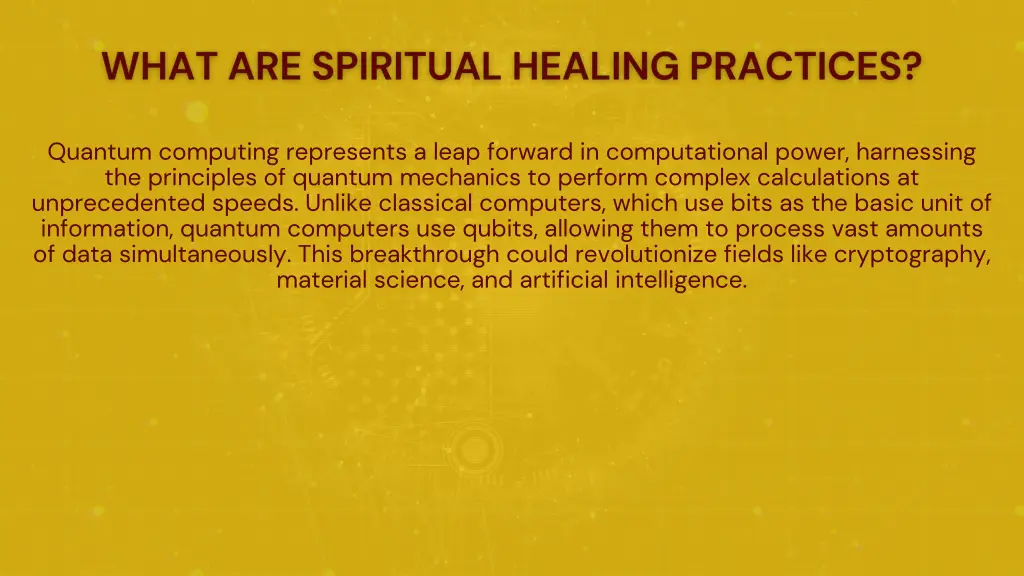 WHAT ARE SPIRITUAL HEALING PRACTICES?

Quantum computing represents a leap forward in computational power, harnessing the principles of quantum mechanics to perform complex calculations at unprecedented speeds. Unlike classical computers, which use bits as the basic unit of information, quantum computers use qubits, allowing them to process vast amounts of data simultaneously. This breakthrough could revolutionize fields like cryptography, material science, and artificial intelligence.